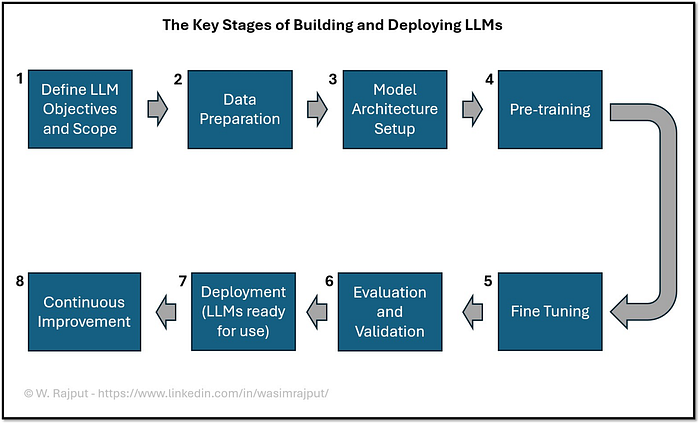 The Key Stages of Building and Deploying LLMs

1 Define LLM Objectives and Scope

2 Data Preparation

3 Model Architecture Setup

4 Pre-training

5 Fine Tuning

6 Evaluation and Validation

7 Deployment (LLMs ready for use)

8 Continuous Improvement

© W. Rajput - https://www.linkedin.com/in/wasimrajput/